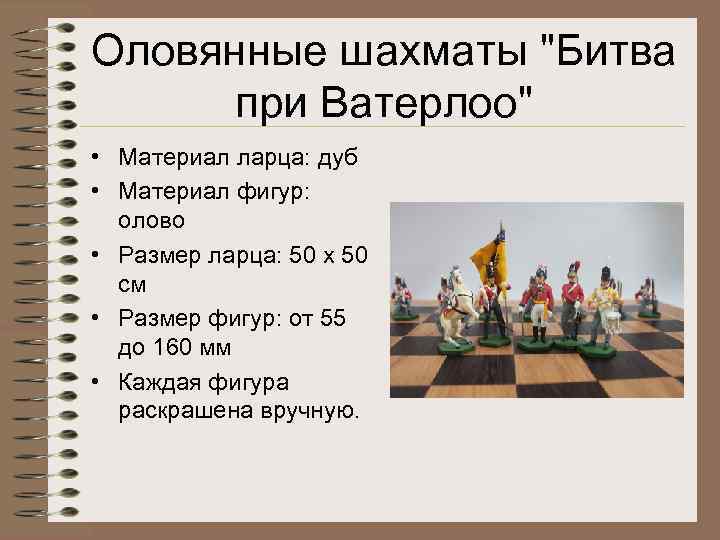 Оловянные шахматы "Битва при Ватерлоо"

• Материал ларца: дуб
• Материал фигур: олово
• Размер ларца: 50 х 50 см
• Размер фигур: от 55 до 160 мм
• Каждая фигура раскрашена вручную.